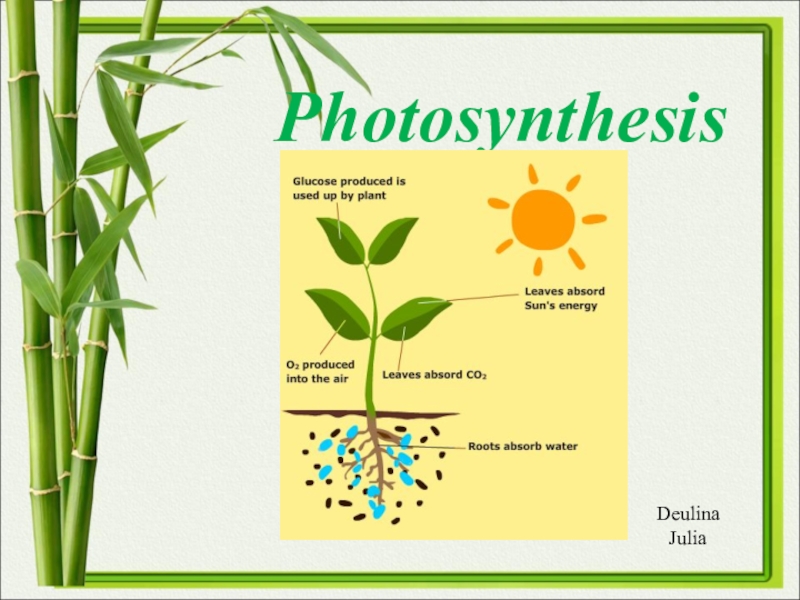 Photosynthesis

Glucose produced is used up by plant

Leaves absord Sun's energy

$O_2$ produced into the air

Leaves absord $CO_2$

Roots absorb water

Deulina Julia